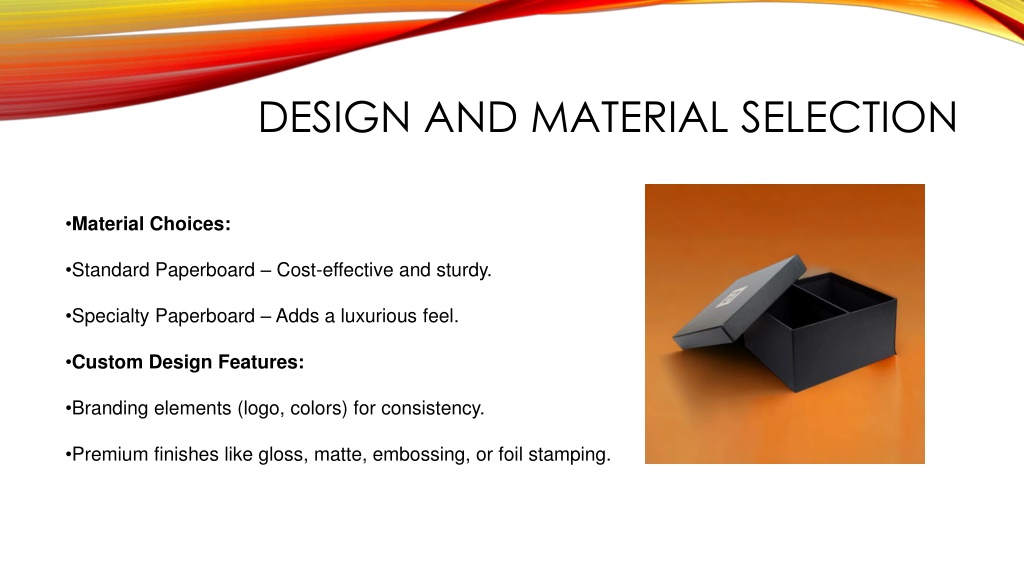 DESIGN AND MATERIAL SELECTION

•Material Choices:

•Standard Paperboard – Cost-effective and sturdy.

•Specialty Paperboard – Adds a luxurious feel.

•Custom Design Features:

•Branding elements (logo, colors) for consistency.

•Premium finishes like gloss, matte, embossing, or foil stamping.